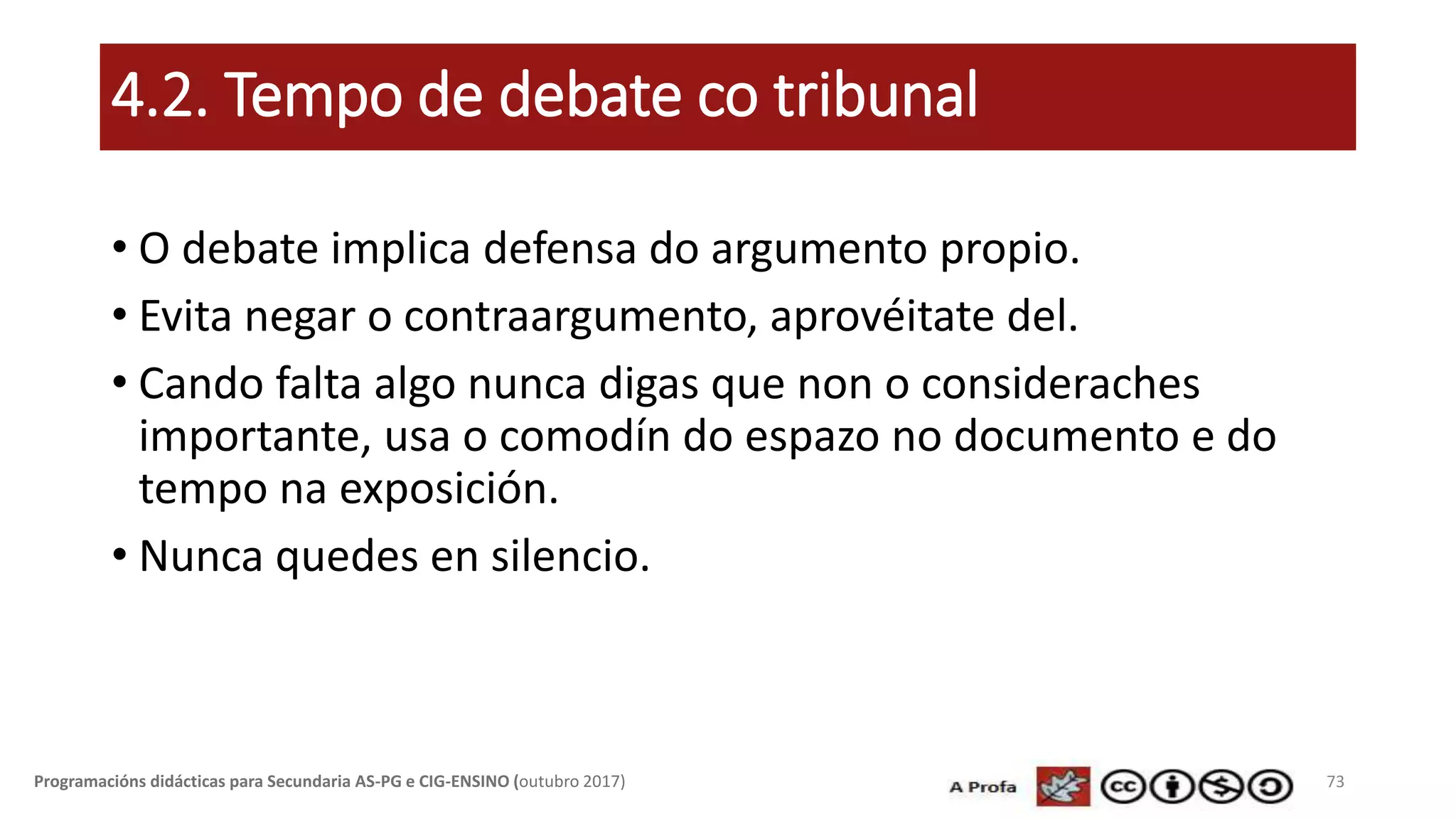 4.2. Tempo de debate co tribunal

• O debate implica defensa do argumento propio.
• Evita negar o contraargumento, aprovéitate del.
• Cando falta algo nunca digas que non o consideraches importante, usa o comodín do espazo no documento e do tempo na exposición.
• Nunca quedes en silencio.

Programacións didácticas para Secundaria AS-PG e CIG-ENSINO (outubro 2017)

A Profa

cc

73